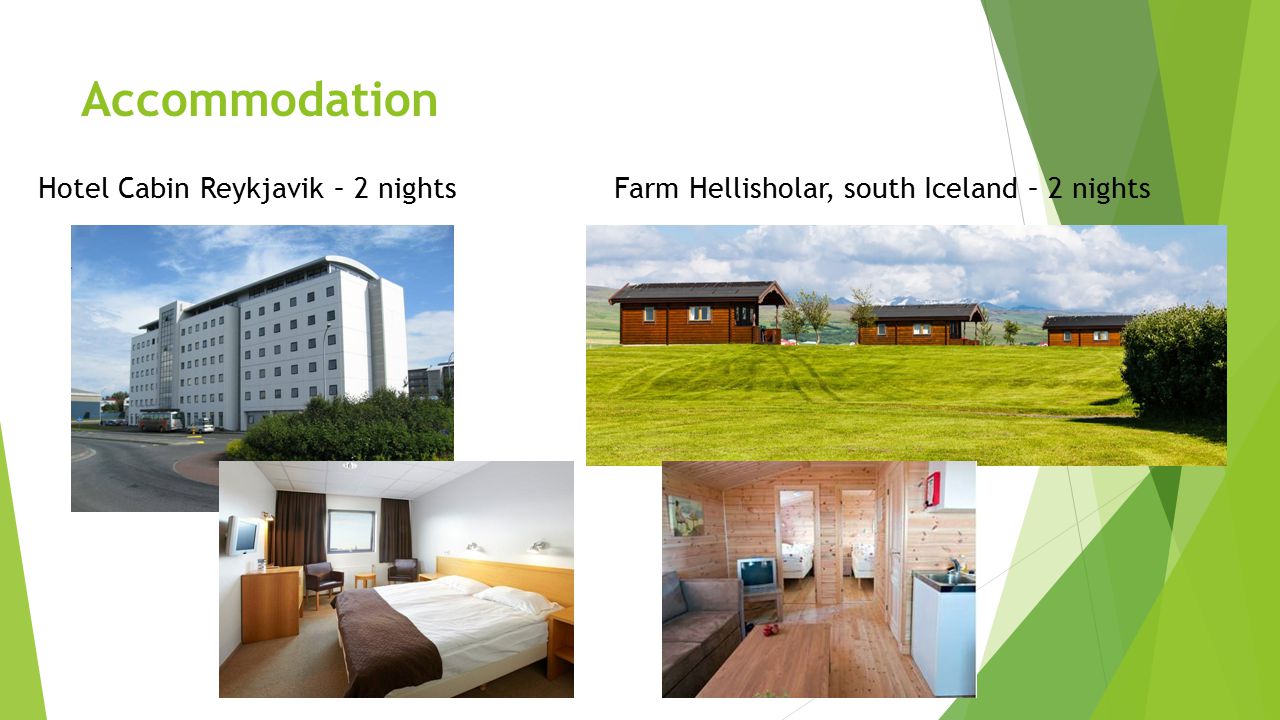 Accommodation

Hotel Cabin Reykjavik – 2 nights

Farm Hellisholar, south Iceland – 2 nights